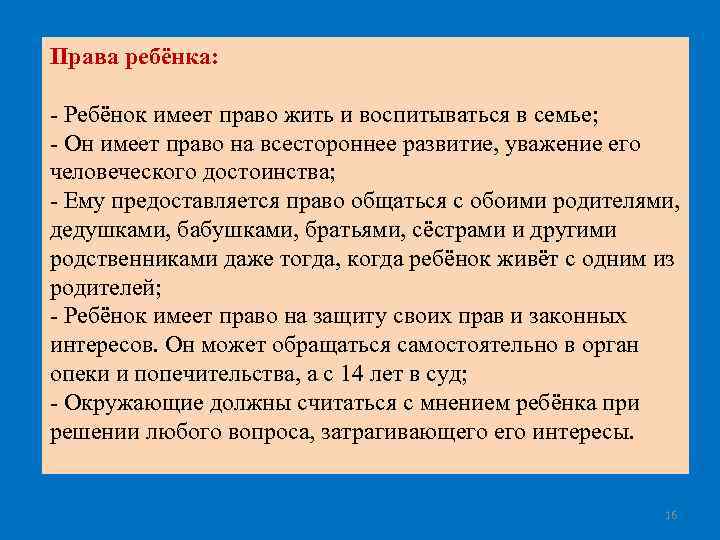 Права ребёнка:

- Ребёнок имеет право жить и воспитываться в семье;
- Он имеет право на всестороннее развитие, уважение его человеческого достоинства;
- Ему предоставляется право общаться с обоими родителями, дедушками, бабушками, братьями, сёстрами и другими родственниками даже тогда, когда ребёнок живёт с одним из родителей;
- Ребёнок имеет право на защиту своих прав и законных интересов. Он может обращаться самостоятельно в орган опеки и попечительства, а с 14 лет в суд;
- Окружающие должны считаться с мнением ребёнка при решении любого вопроса, затрагивающего его интересы.

16